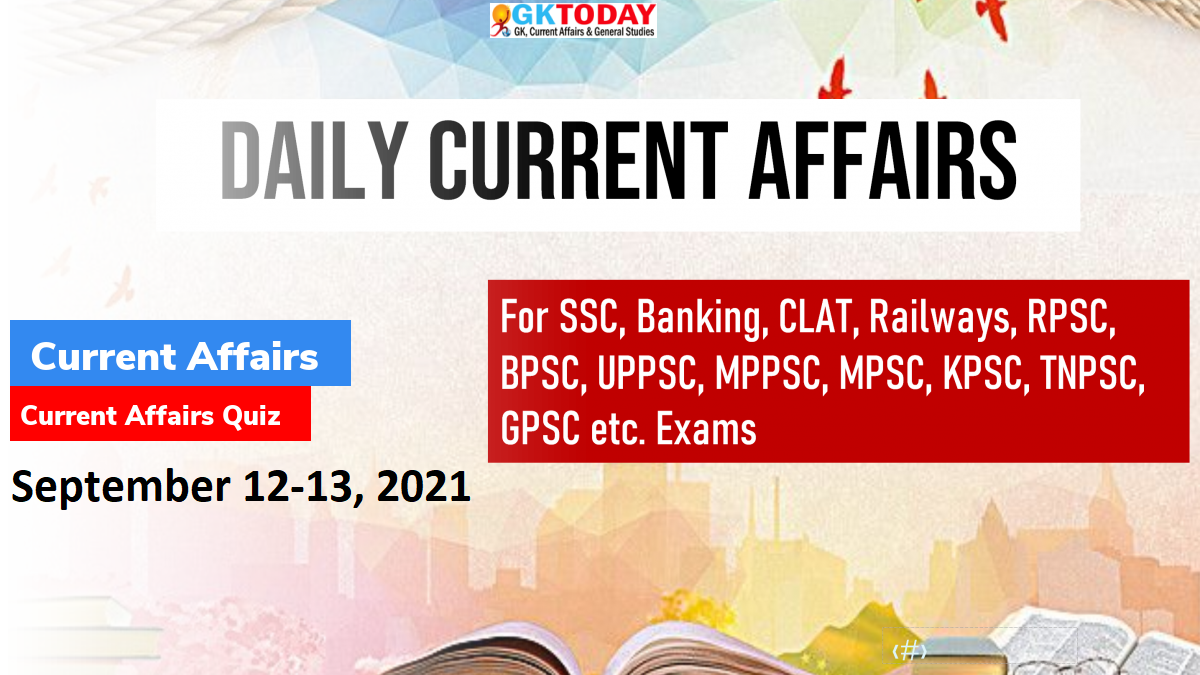 GKTODAY
GK, Current Affairs & General Studies

DAILY CURRENT AFFAIRS

Current Affairs

Current Affairs Quiz

September 12-13, 2021

For SSC, Banking, CLAT, Railways, RPSC, BPSC, UPPSC, MPPSC, MPSC, KPSC, TNPSC, GPSC etc. Exams

‹#›